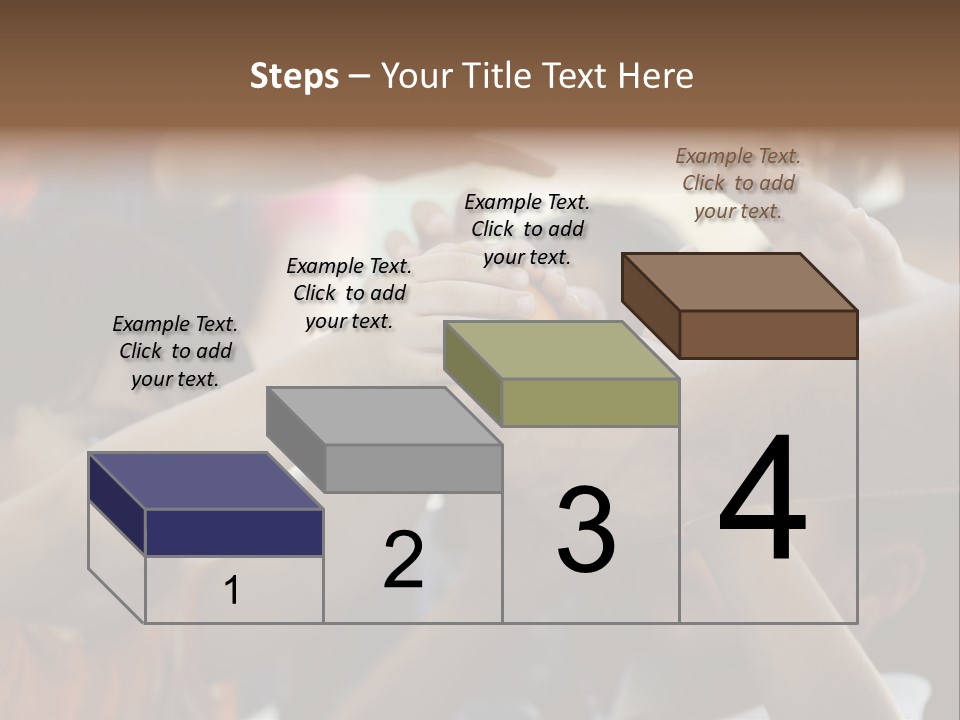 Steps – Your Title Text Here

Example Text. Click to add your text.

Example Text. Click to add your text.

Example Text. Click to add your text.

Example Text. Click to add your text.

1

2

3

4